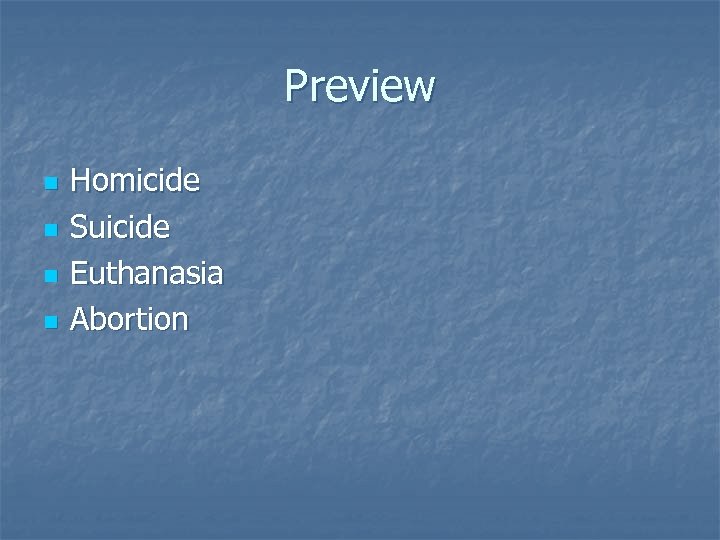 Preview

- Homicide
- Suicide
- Euthanasia
- Abortion